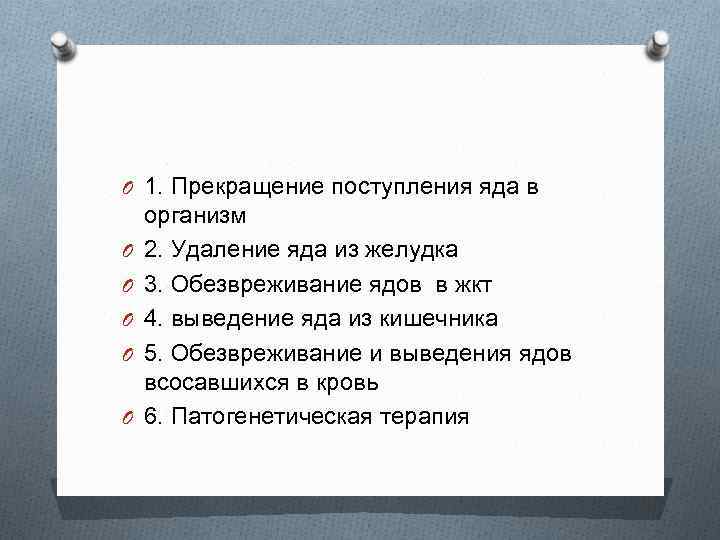 1. Прекращение поступления яда в организм

2. Удаление яда из желудка

3. Обезвреживание ядов в жкт

4. выведение яда из кишечника

5. Обезвреживание и выведения ядов всосавшихся в кровь

6. Патогенетическая терапия